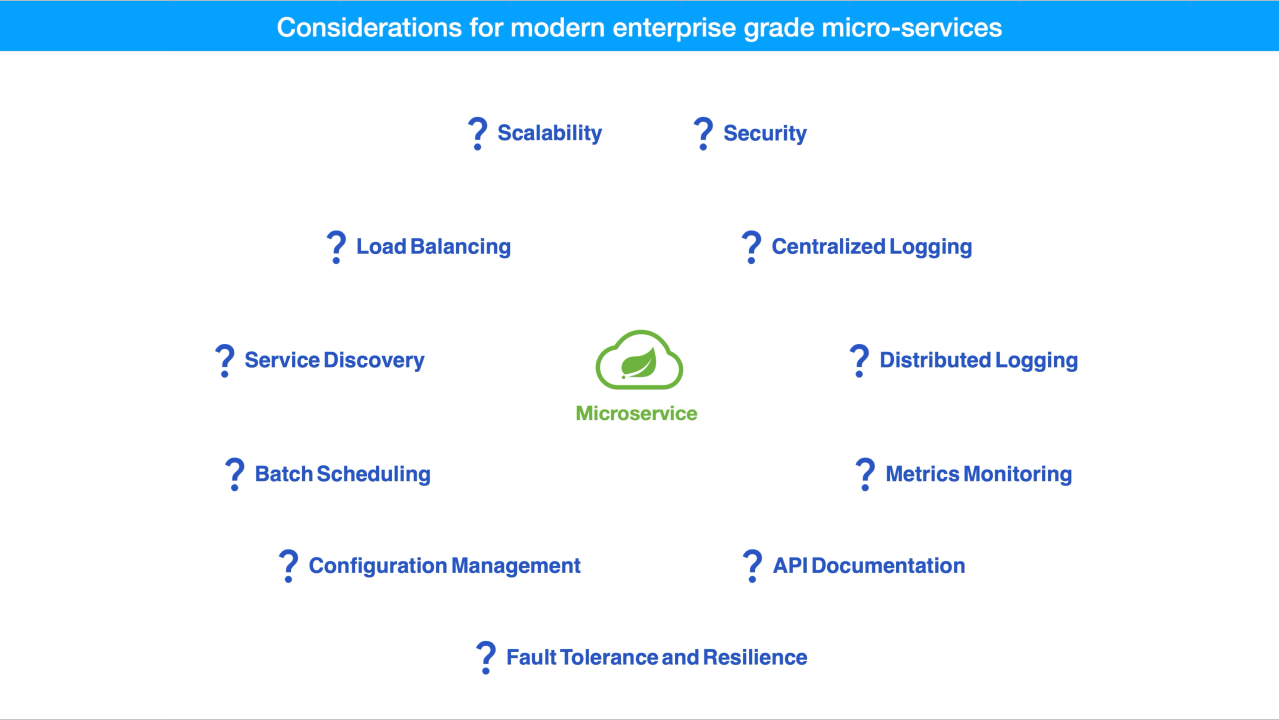 Considerations for modern enterprise grade micro-services

? Scalability

? Security

? Load Balancing

? Centralized Logging

? Service Discovery

Microservice

? Distributed Logging

? Batch Scheduling

? Metrics Monitoring

? Configuration Management

? API Documentation

? Fault Tolerance and Resilience